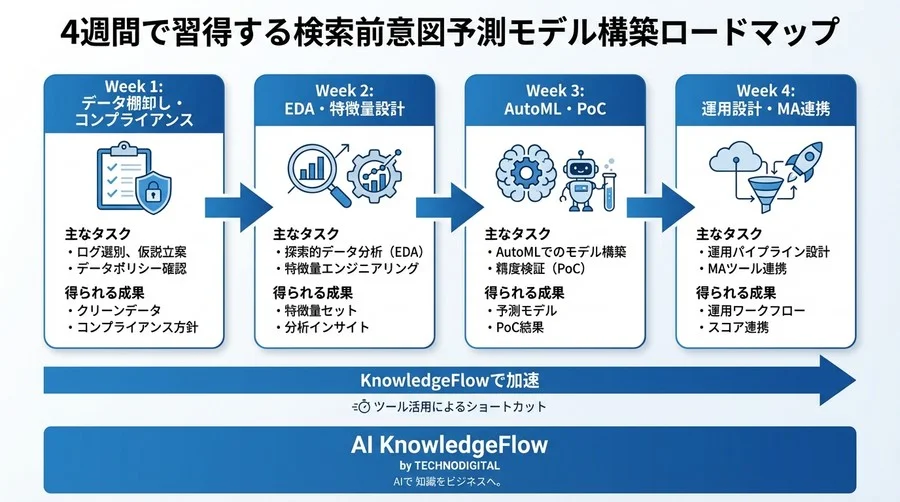 4週間で習得する検索前意図予測モデル構築ロードマップ

Week 1:
データ棚卸し・コンプライアンス

主なタスク
・ログ選別、仮説立案
・データポリシー確認

得られる成果
・クリーンデータ
・コンプライアンス方針

Week 2:
EDA・特徴量設計

主なタスク
・探索的データ分析（EDA）
・特徴量エンジニアリング

得られる成果
・特徴量セット
・分析インサイト

Week 3:
AutoML・PoC

主なタスク
・AutoMLでのモデル構築
・精度検証（PoC）

得られる成果
・予測モデル
・PoC結果

Week 4:
運用設計・MA連携

主なタスク
・運用パイプライン設計
・MAツール連携

得られる成果
・運用ワークフロー
・スコア連携

KnowledgeFlowで加速

ツール活用によるショートカット

AI KnowledgeFlow
by TECHNODIGITAL
AIで 知識をビジネスへ。